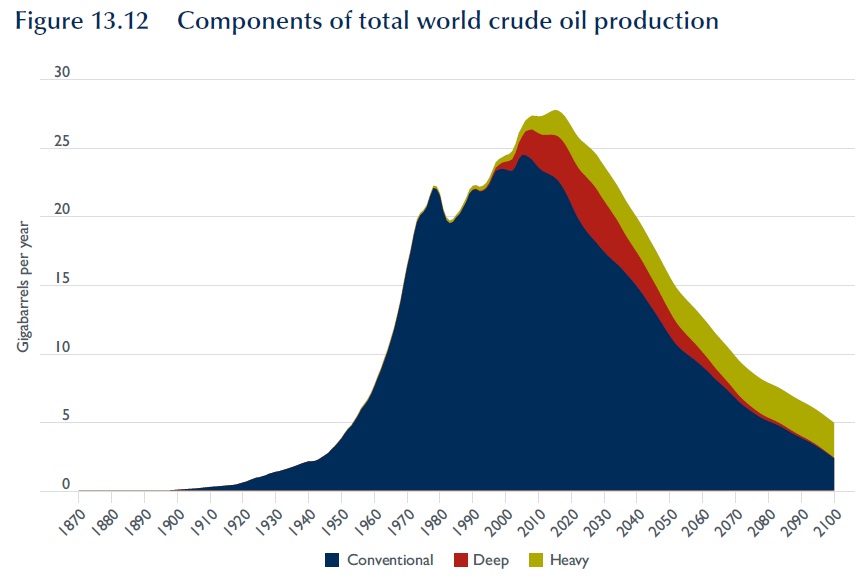 Figure 13.12 Components of total world crude oil production

30
25
20
15
10
5
0

Gigabarrels per year

1870 1880 1890 1900 1910 1920 1930 1940 1950 1960 1970 1980 1990 2000 2010 2020 2030 2040 2050 2060 2070 2080 2090 2100

Conventional Deep Heavy